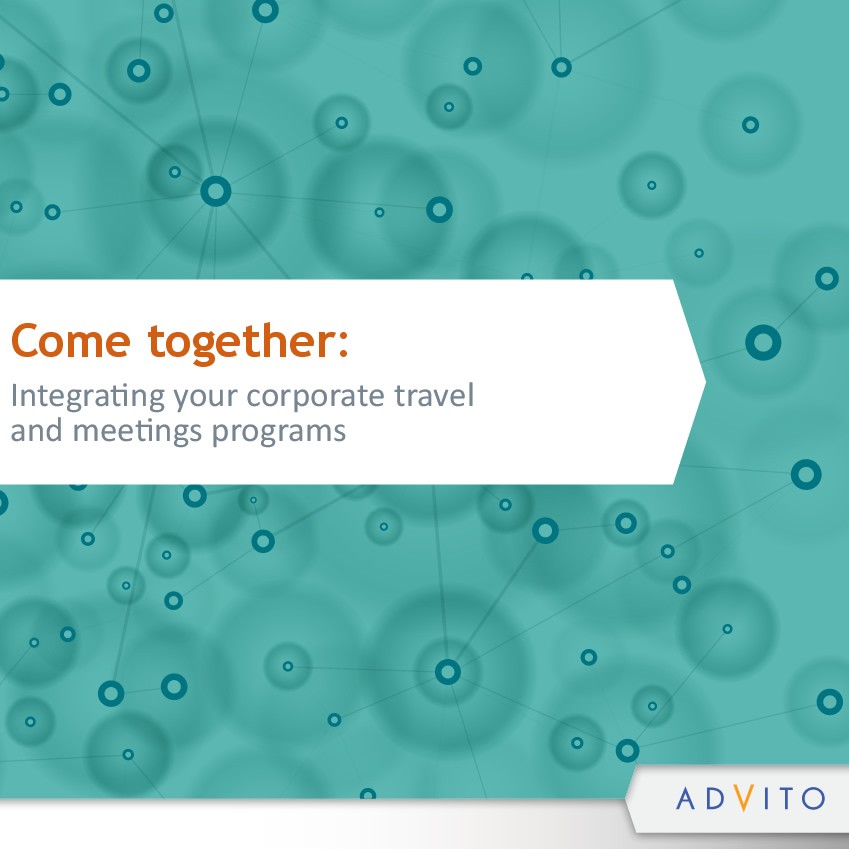 Come together:

Integrating your corporate travel and meetings programs

ADVITO